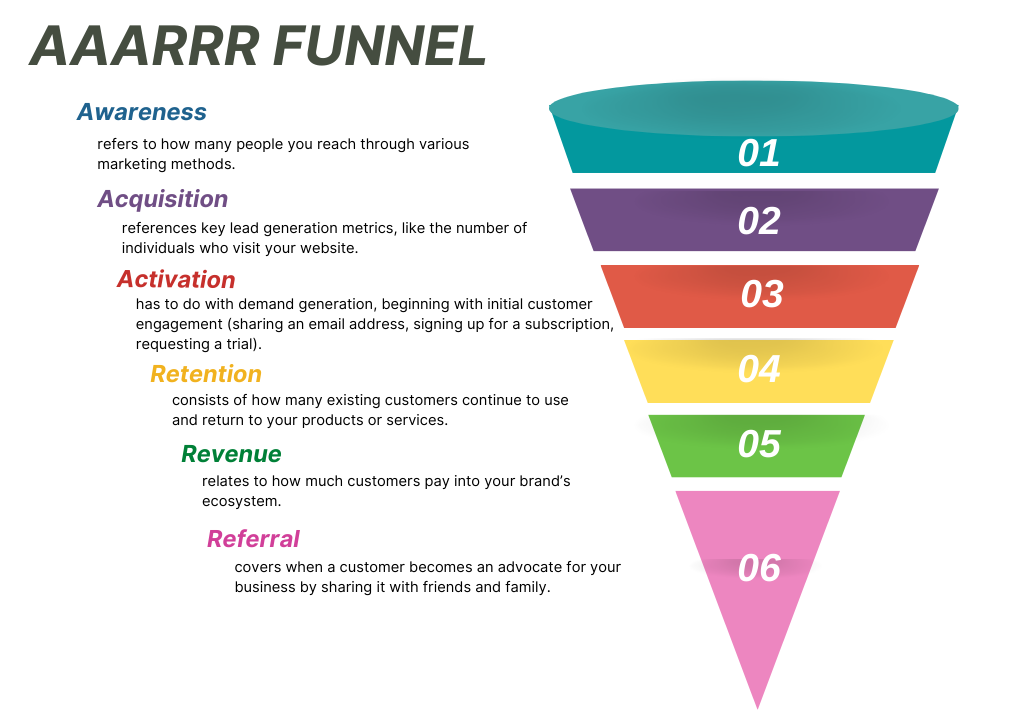 AAARRR FUNNEL

Awareness

refers to how many people you reach through various marketing methods.

Acquisition

references key lead generation metrics, like the number of individuals who visit your website.

Activation

has to do with demand generation, beginning with initial customer engagement (sharing an email address, signing up for a subscription, requesting a trial).

Retention

consists of how many existing customers continue to use and return to your products or services.

Revenue

relates to how much customers pay into your brand's ecosystem.

Referral

covers when a customer becomes an advocate for your business by sharing it with friends and family.

01

02

03

04

05

06